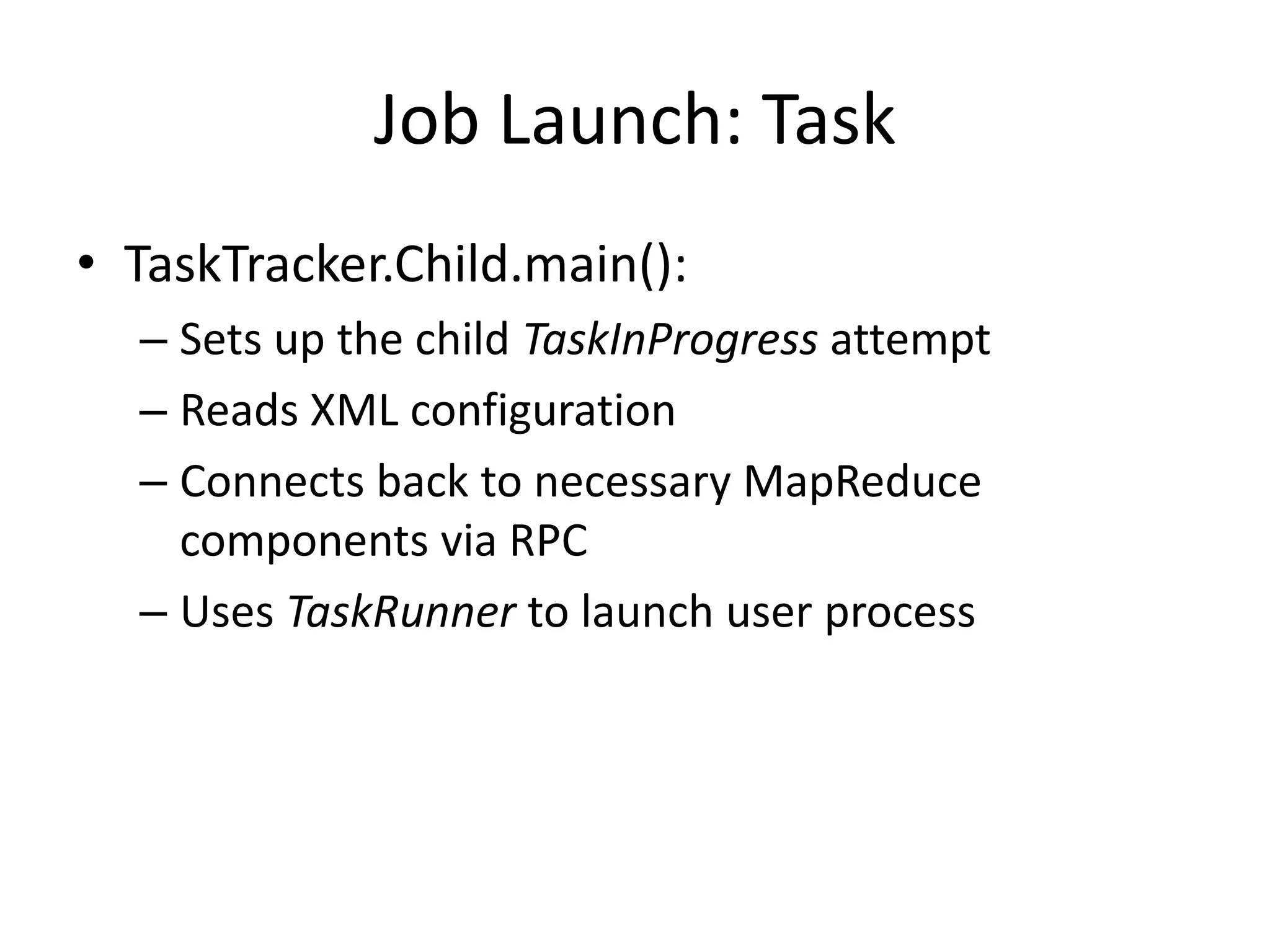 Job Launch: Task

• TaskTracker.Child.main():
– Sets up the child TaskInProgress attempt
– Reads XML configuration
– Connects back to necessary MapReduce components via RPC
– Uses TaskRunner to launch user process